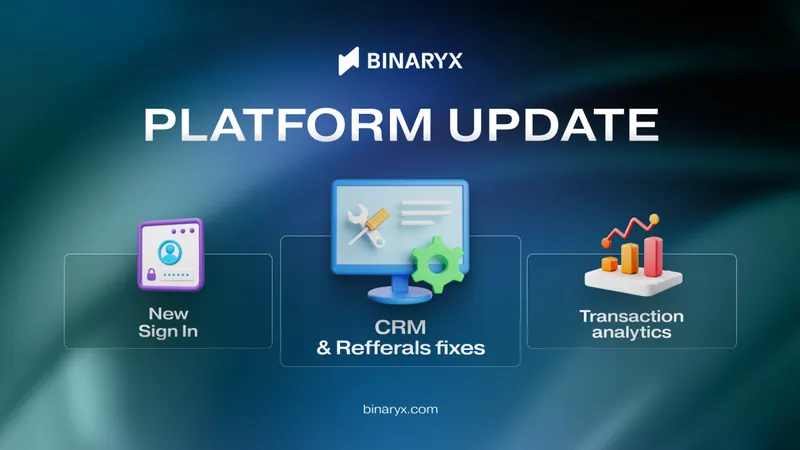 BINARYX

PLATFORM UPDATE

New Sign In

CRM & Refferals fixes

Transaction analytics

binaryx.com